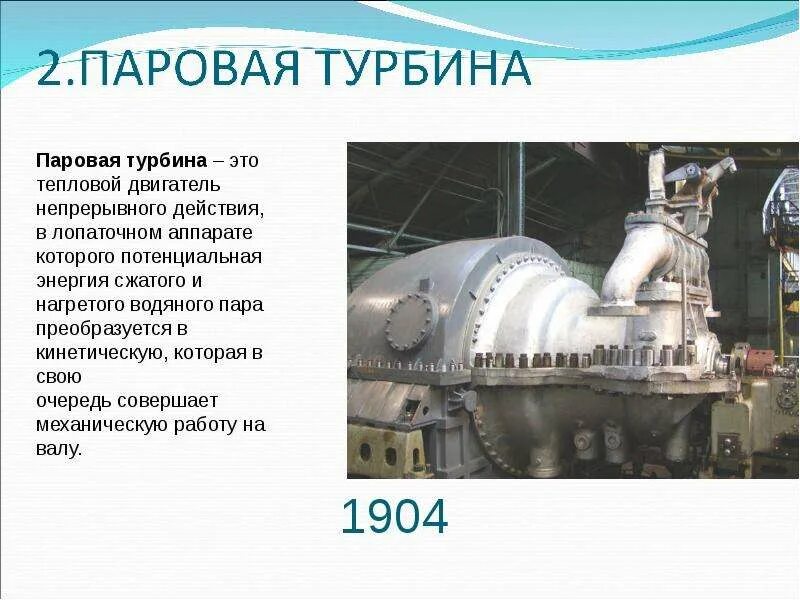 2.ПАРОВАЯ ТУРБИНА

Паровая турбина – это тепловой двигатель непрерывного действия, в лопаточном аппарате которого потенциальная энергия сжатого и нагретого водяного пара преобразуется в кинетическую, которая в свою очередь совершает механическую работу на валу.

1904